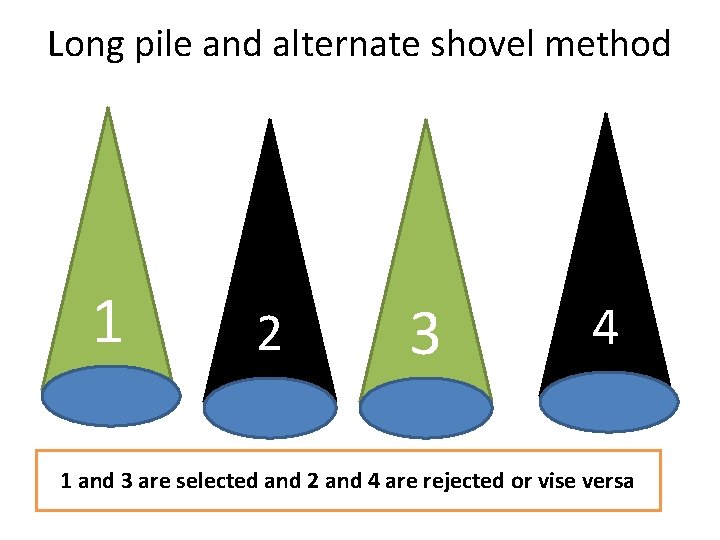 Long pile and alternate shovel method

1

2

3

4

1 and 3 are selected and 2 and 4 are rejected or vise versa